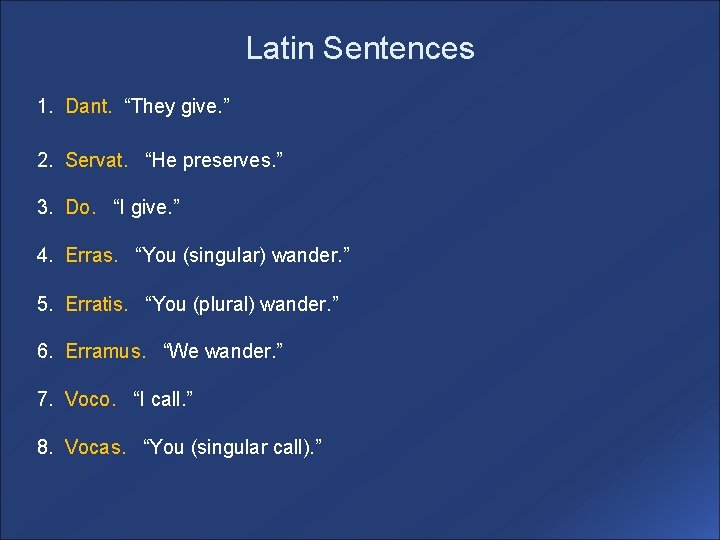 Latin Sentences

1. Dant. “They give.”

2. Servat. “He preserves.”

3. Do. “I give.”

4. Erras. “You (singular) wander.”

5. Erratis. “You (plural) wander.”

6. Erramus. “We wander.”

7. Voco. “I call.”

8. Vocas. “You (singular call).”